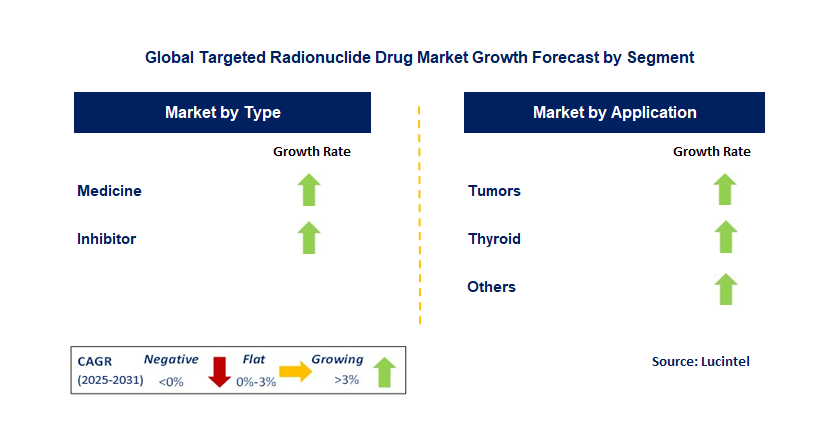 Global Targeted Radionuclide Drug Market Growth Forecast by Segment

Market by Type

Growth Rate

Medicine

Inhibitor

Market by Application

Growth Rate

Tumors

Thyroid

Others

CAGR (2025-2031) Negative <0% Flat 0%-3% Growing >3%

Source: Lucintel